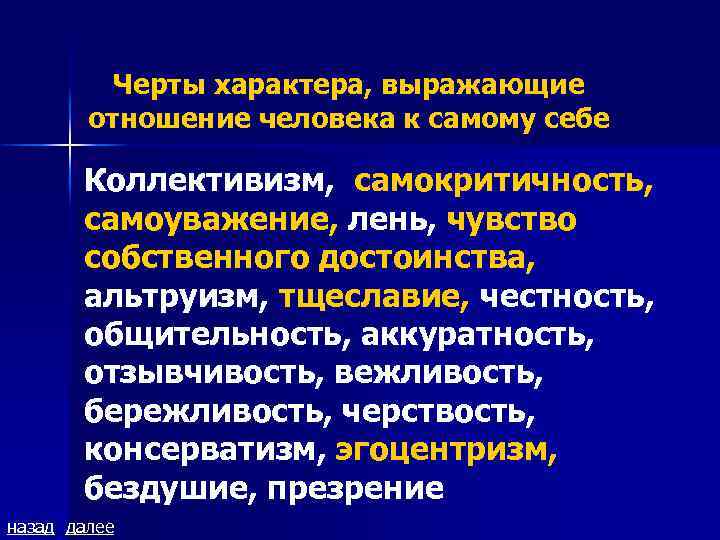 Черты характера, выражающие отношение человека к самому себе

Коллективизм, самокритичность, самоуважение, лень, чувство собственного достоинства, альтруизм, тщеславие, честность, общительность, аккуратность, отзывчивость, вежливость, бережливость, черствость, консерватизм, эгоцентризм, бездушие, презрение

назад далее